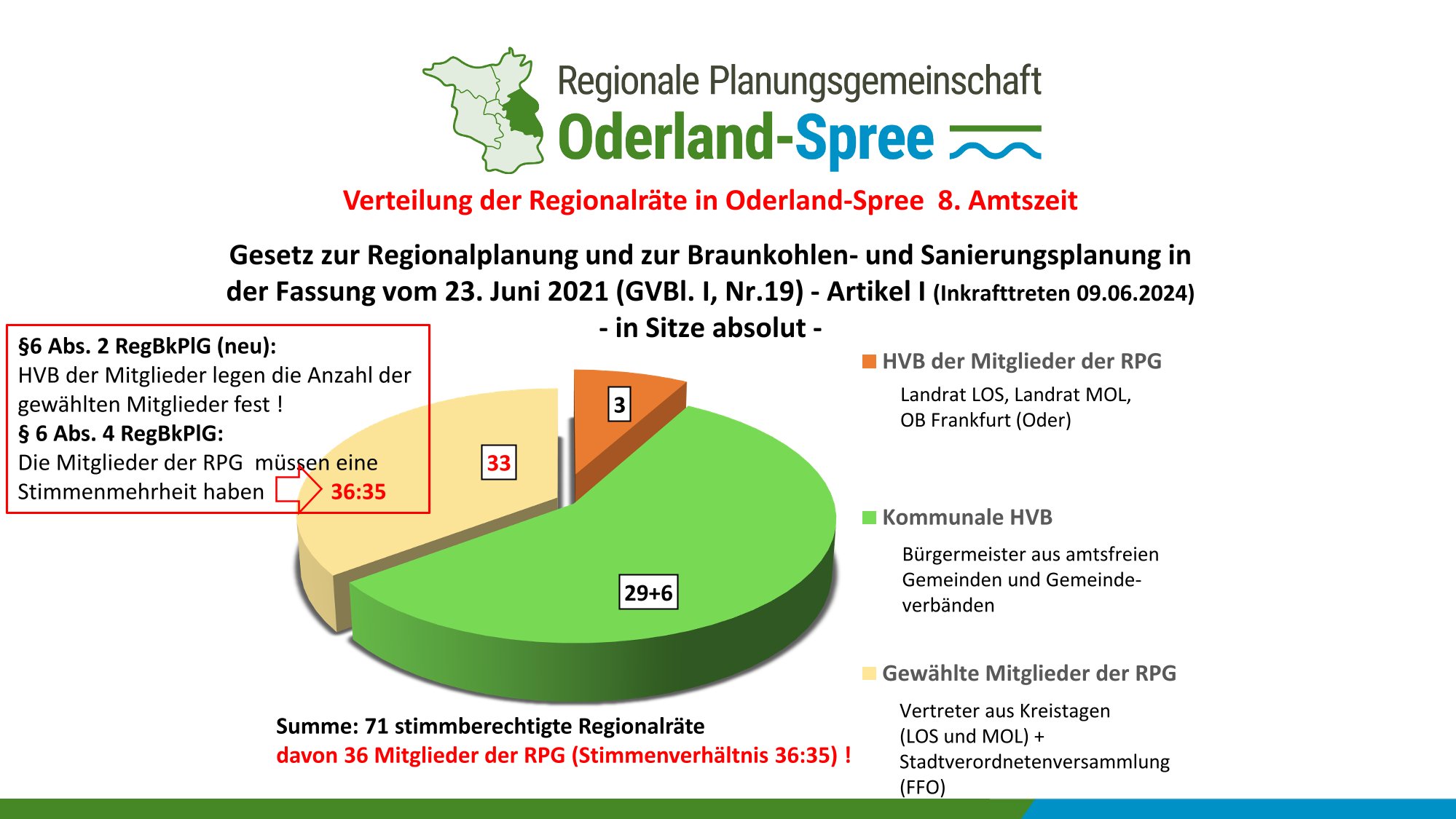 Regionale Planungsgemeinschaft
Oderland-Spree

Verteilung der Regionalräte in Oderland-Spree 8. Amtszeit

Gesetz zur Regionalplanung und zur Braunkohlen- und Sanierungsplanung in der Fassung vom 23. Juni 2021 (GVBl. I, Nr.19) - Artikel I (Inkrafttreten 09.06.2024)
- in Sitze absolut -

§6 Abs. 2 RegBkPlG (neu):
HVB der Mitglieder legen die Anzahl der gewählten Mitglieder fest !
§ 6 Abs. 4 RegBkPlG:
Die Mitglieder der RPG müssen eine Stimmenmehrheit haben 36:35

3

33

29+6

HVB der Mitglieder der RPG
Landrat LOS, Landrat MOL, OB Frankfurt (Oder)

Kommunale HVB
Bürgermeister aus amtsfreien Gemeinden und Gemeindeverbänden

Gewählte Mitglieder der RPG
Vertreter aus Kreistagen (LOS und MOL) + Stadtverordnetenversammlung (FFO)

Summe: 71 stimmberechtigte Regionalräte
davon 36 Mitglieder der RPG (Stimmenverhältnis 36:35) !